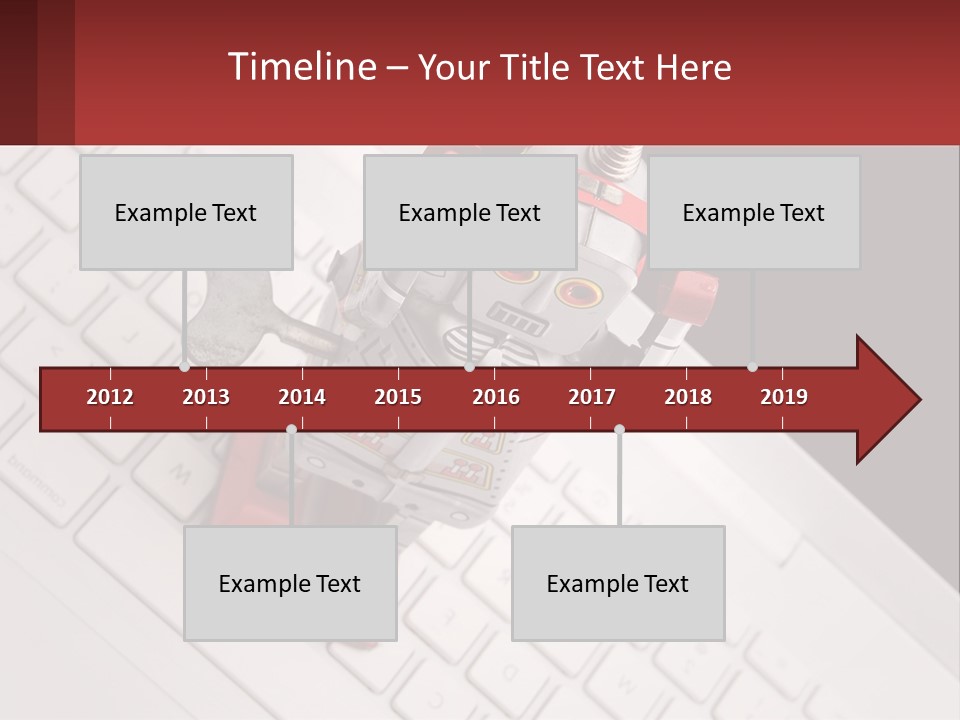 Timeline – Your Title Text Here

Example Text

Example Text

Example Text

2012 2013 2014 2015 2016 2017 2018 2019

Example Text

Example Text